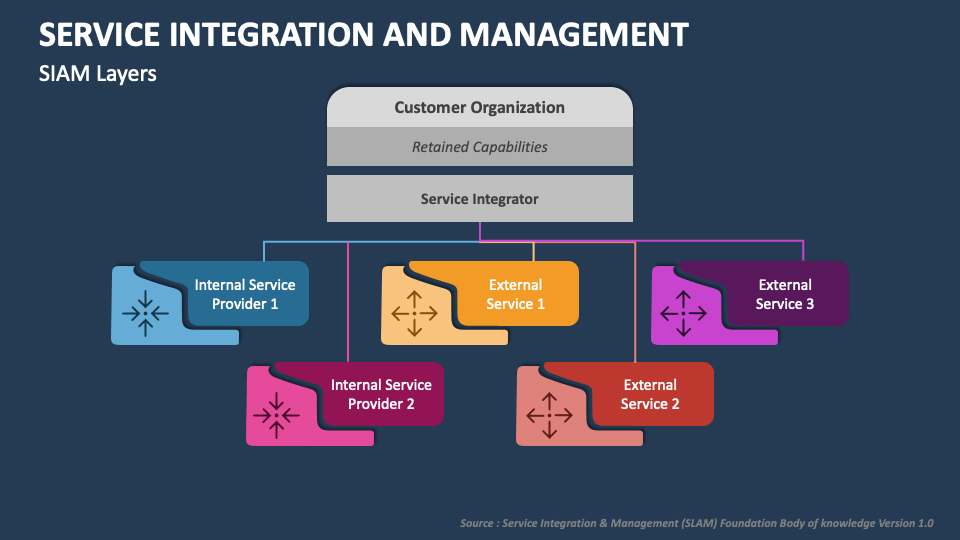 SERVICE INTEGRATION AND MANAGEMENT

SIAM Layers

Customer Organization

Retained Capabilities

Service Integrator

Internal Service Provider 1

External Service 1

External Service 3

Internal Service Provider 2

External Service 2

Source : Service Integration & Management (SLAM) Foundation Body of knowledge Version 1.0